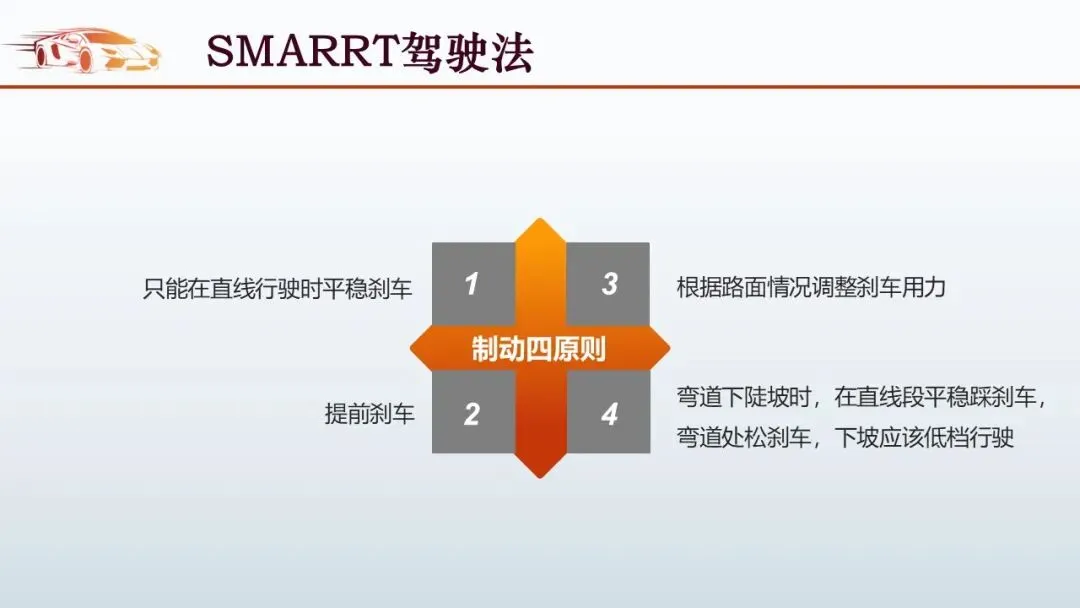 SMARRT驾驶法

只能在直线行驶时平稳刹车

1

3

根据路面情况调整刹车用力

制动四原则

提前刹车

2

4

弯道下陡坡时，在直线段平稳踩刹车，弯道处松刹车，下坡应该低档行驶